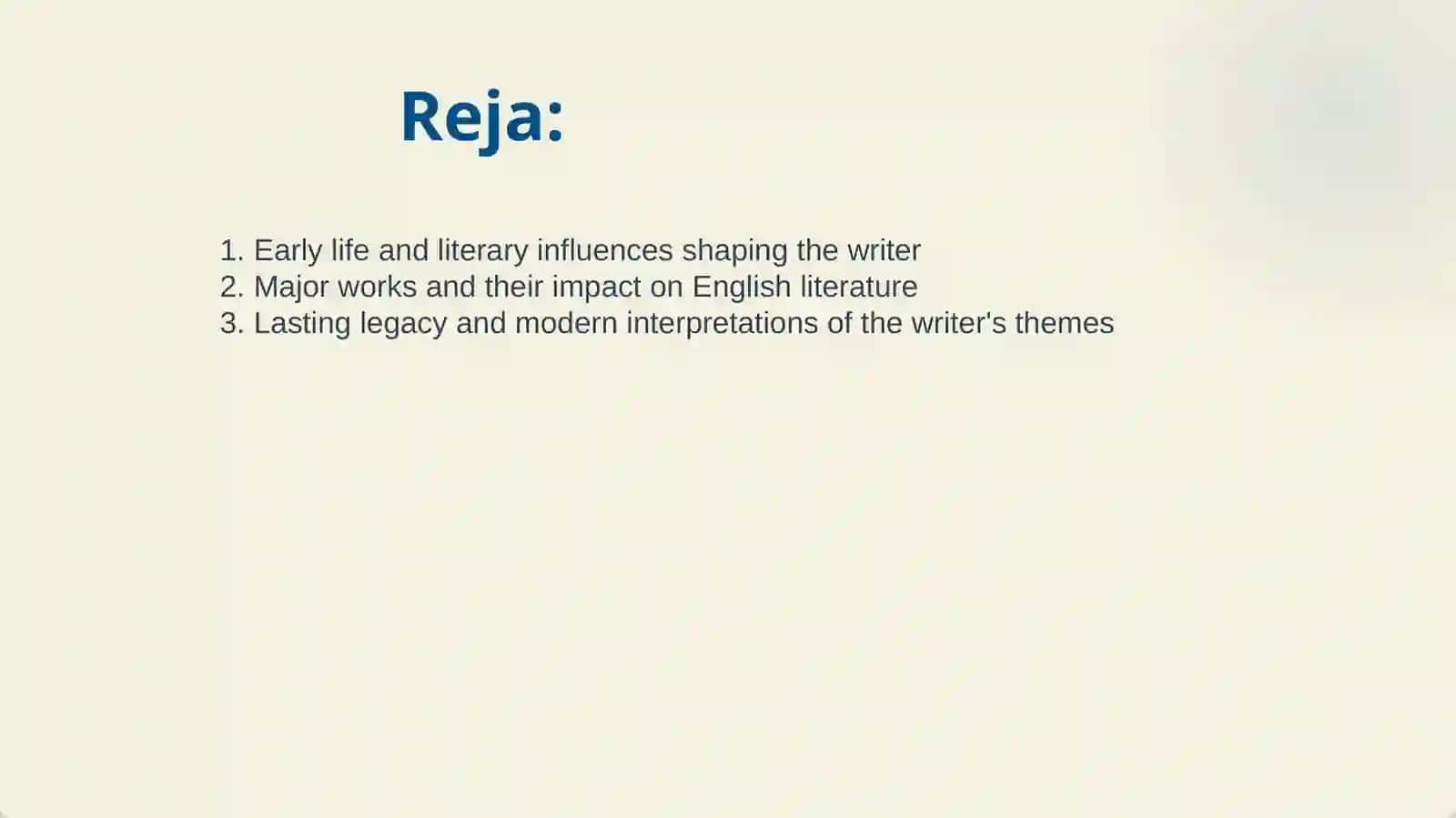 Reja:

1. Early life and literary influences shaping the writer
2. Major works and their impact on English literature
3. Lasting legacy and modern interpretations of the writer's themes